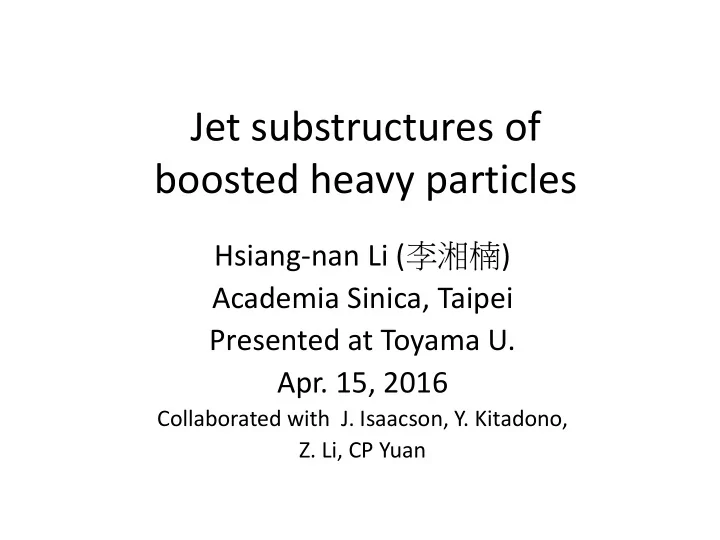 Jet substructures of boosted heavy particles

Hsiang-nan Li (李湘楠)
Academia Sinica, Taipei
Presented at Toyama U.
Apr. 15, 2016
Collaborated with J. Isaacson, Y. Kitadono, Z. Li, CP Yuan